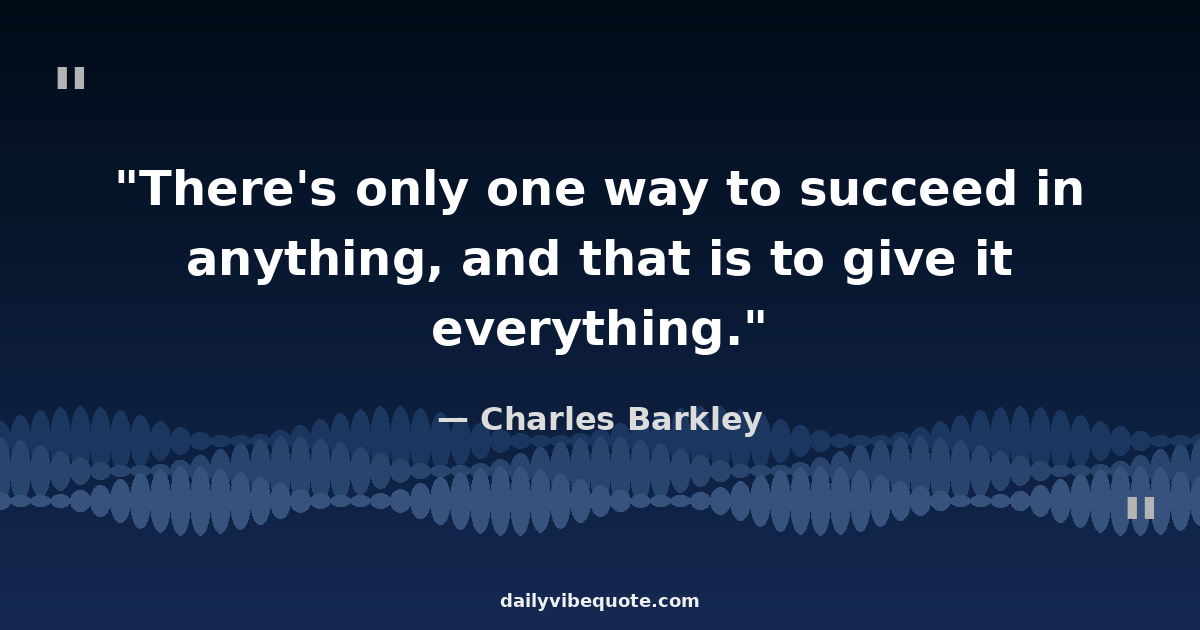 "

"There's only one way to succeed in anything, and that is to give it everything."

— Charles Barkley

"

dailyvibequote.com